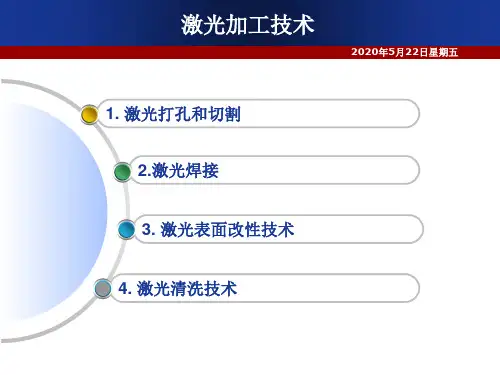 激光加工技术

2020年5月22日星期五

1. 激光打孔和切割

2.激光焊接

3. 激光表面改性技术

4. 激光清洗技术